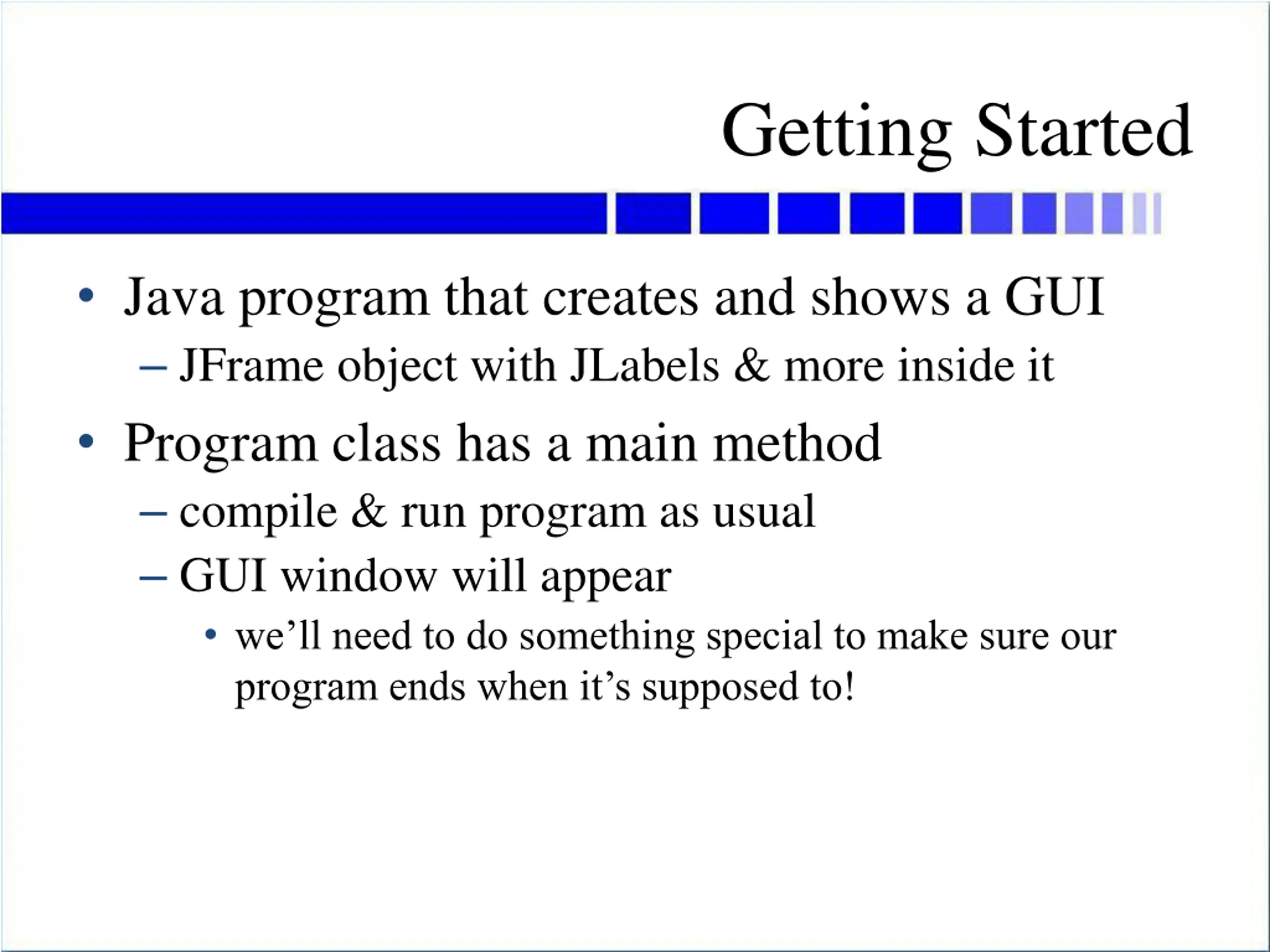 Getting Started

• Java program that creates and shows a GUI
  – JFrame object with JLabels & more inside it
• Program class has a main method
  – compile & run program as usual
  – GUI window will appear
    • we’ll need to do something special to make sure our program ends when it’s supposed to!